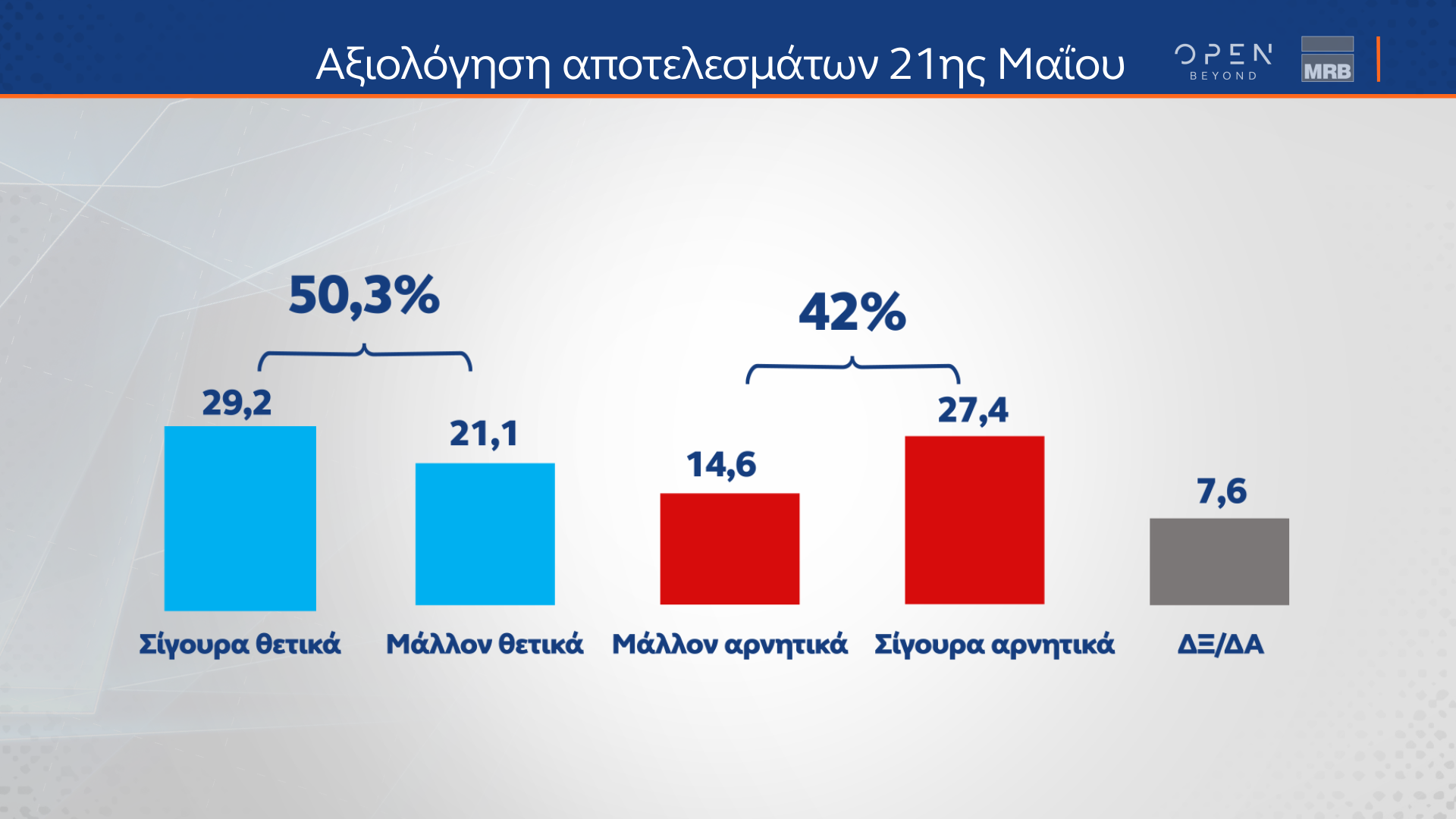 Αξιολόγηση αποτελεσμάτων 21ης Μαΐου

OPEN BEYOND

MRB

50,3%

42%

29,2

21,1

14,6

27,4

7,6

Σίγουρα θετικά

Μάλλον θετικά

Μάλλον αρνητικά

Σίγουρα αρνητικά

ΔΞ/ΔΑ